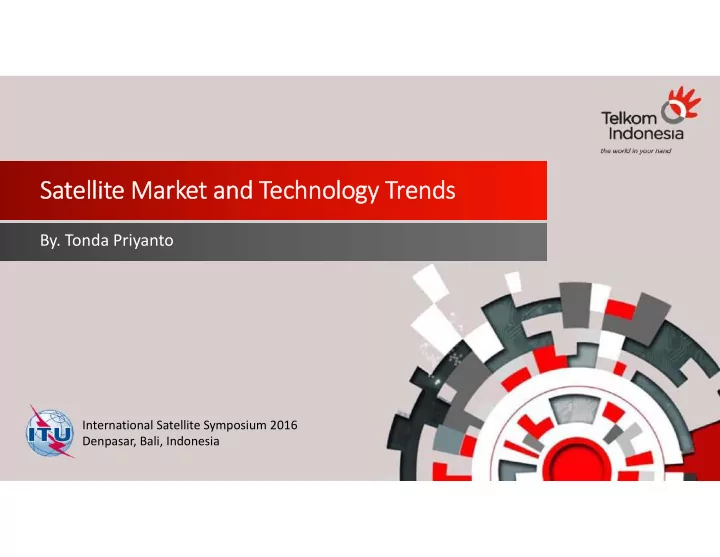 Telkom Indonesia
the world in your hand

Satellite Market and Technology Trends

By. Tonda Priyanto

ITU

International Satellite Symposium 2016
Denpasar, Bali, Indonesia